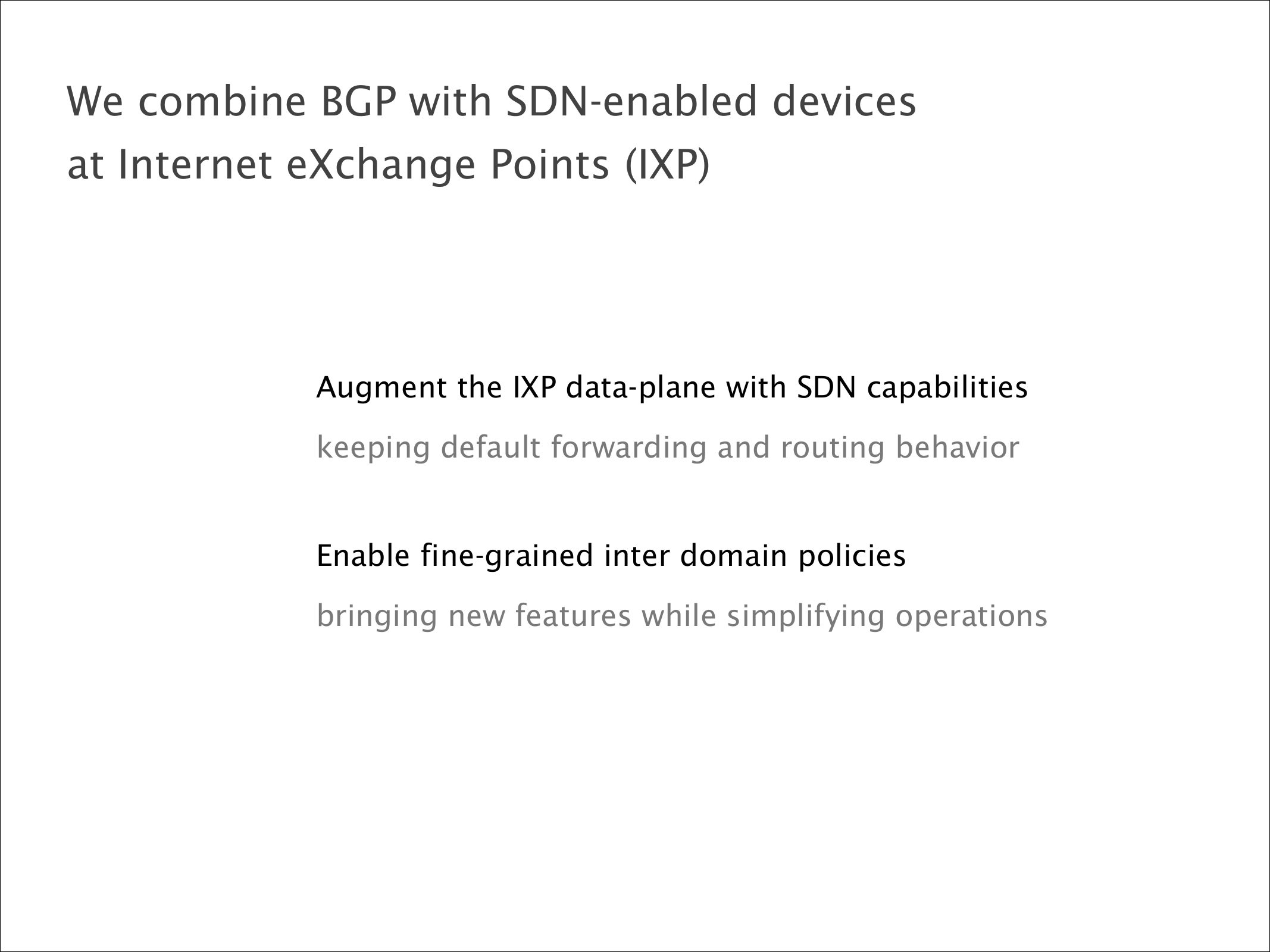 We combine BGP with SDN-enabled devices at Internet eXchange Points (IXP)

Augment the IXP data-plane with SDN capabilities

keeping default forwarding and routing behavior

Enable fine-grained inter domain policies

bringing new features while simplifying operations